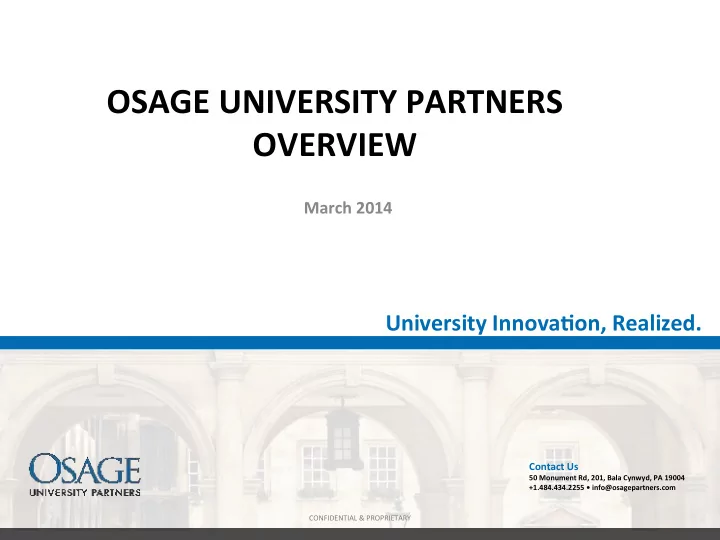 OSAGE UNIVERSITY PARTNERS OVERVIEW

March 2014

University Innovation, Realized.

OSAGE
UNIVERSITY PARTNERS

Contact Us
50 Monument Rd, 201, Bala Cynwyd, PA 19004
+1.484.434.2255 • info@osagepartners.com

CONFIDENTIAL & PROPRIETARY